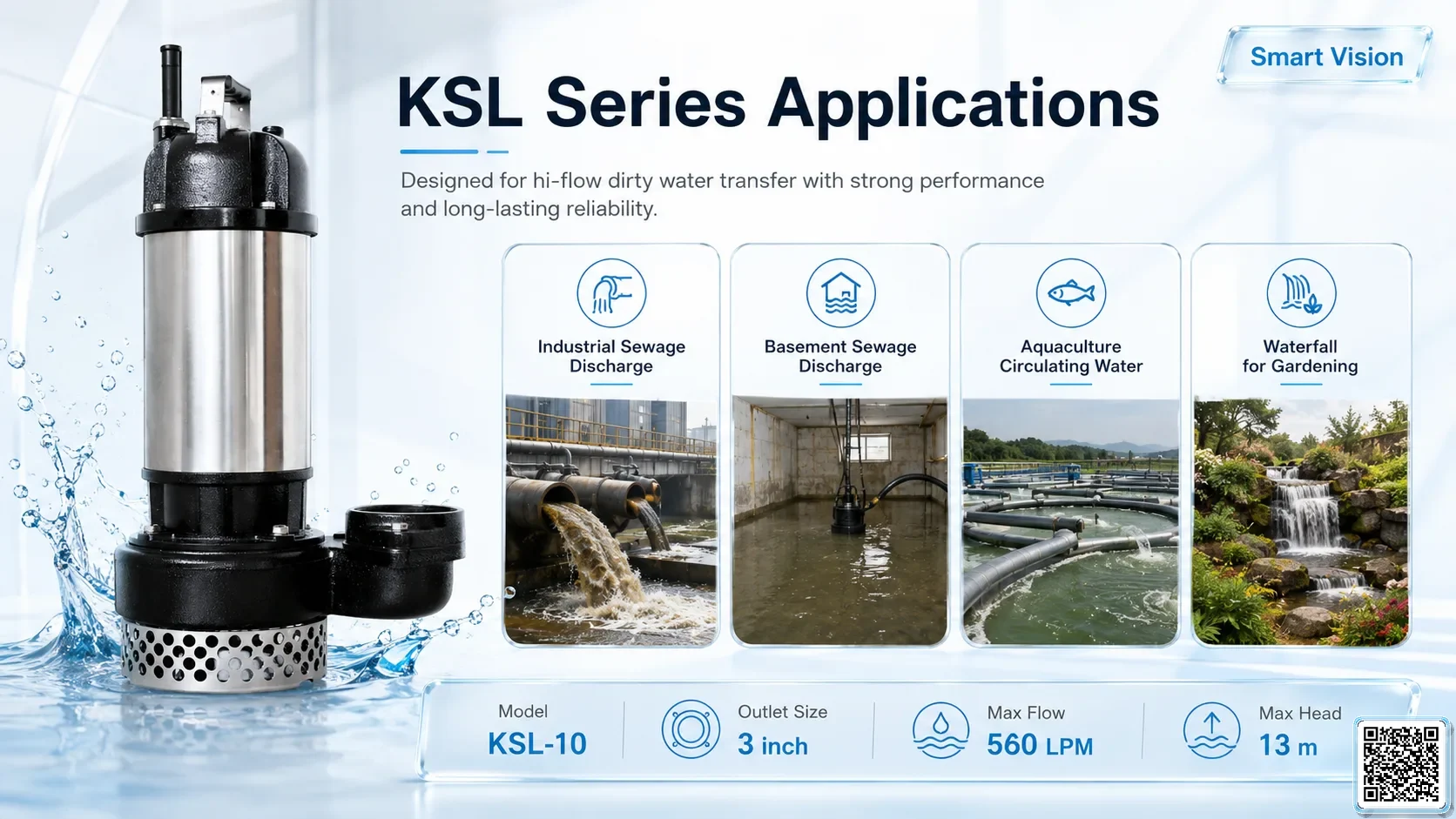 Smart Vision

KSL Series Applications

Designed for hi-flow dirty water transfer with strong performance and long-lasting reliability.

Industrial Sewage Discharge

Basement Sewage Discharge

Aquaculture Circulating Water

Waterfall for Gardening

Model
KSL-10

Outlet Size
3 inch

Max Flow
560 LPM

Max Head
13 m